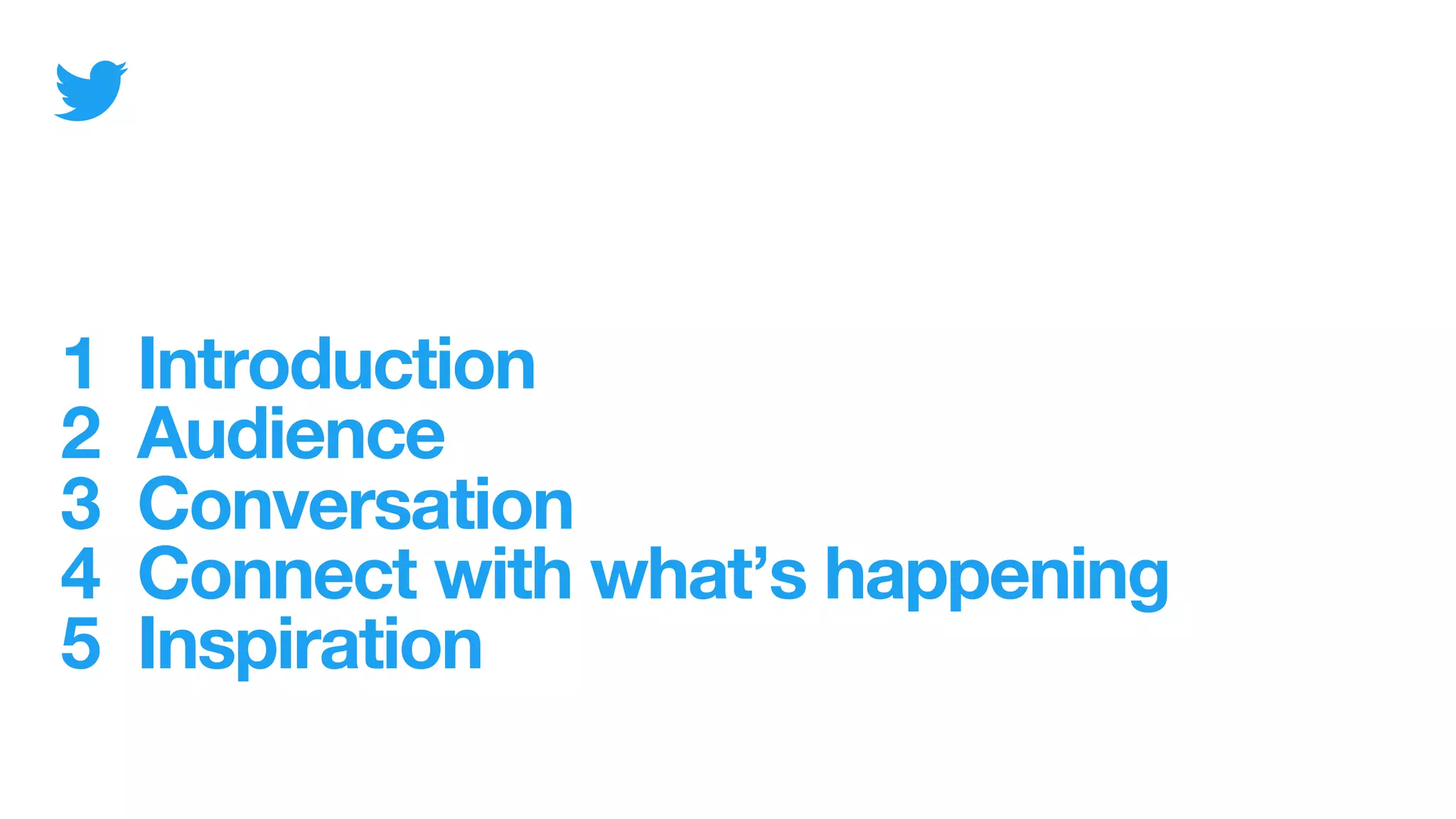 1 Introduction
2 Audience
3 Conversation
4 Connect with what’s happening
5 Inspiration